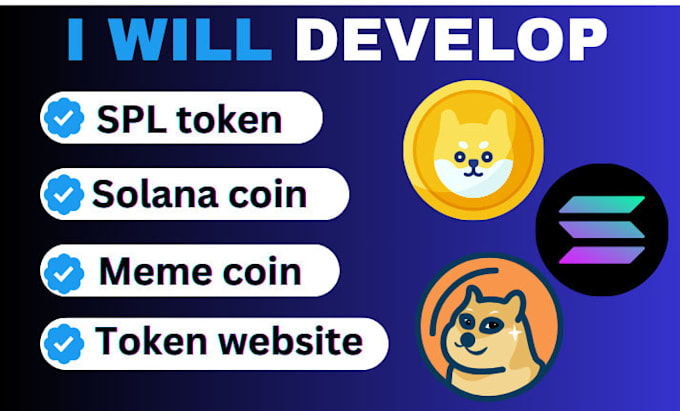 I WILL DEVELOP

SPL token

Solana coin

Meme coin

Token website